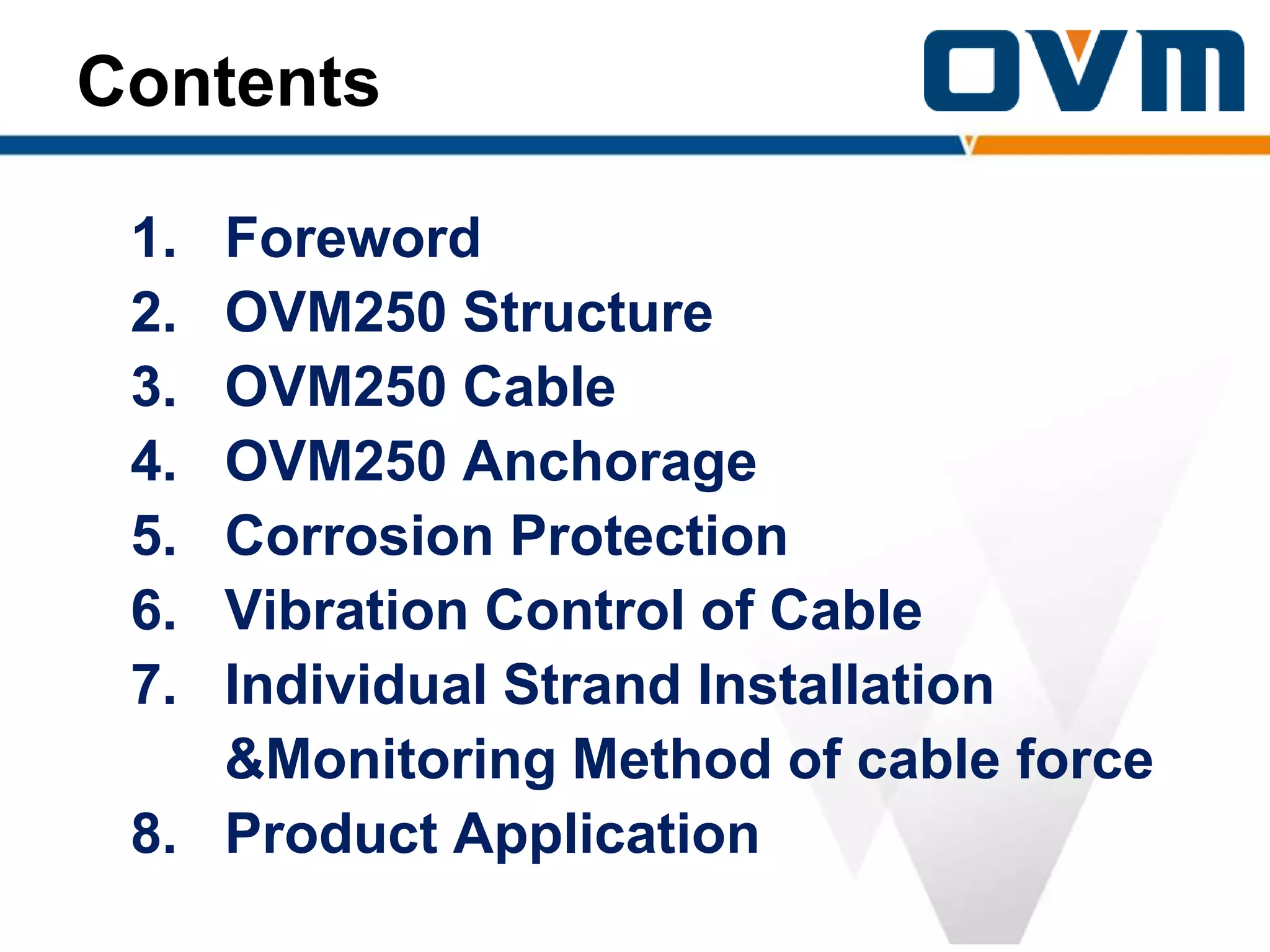 Contents

OVM

1. Foreword
2. OVM250 Structure
3. OVM250 Cable
4. OVM250 Anchorage
5. Corrosion Protection
6. Vibration Control of Cable
7. Individual Strand Installation &Monitoring Method of cable force
8. Product Application